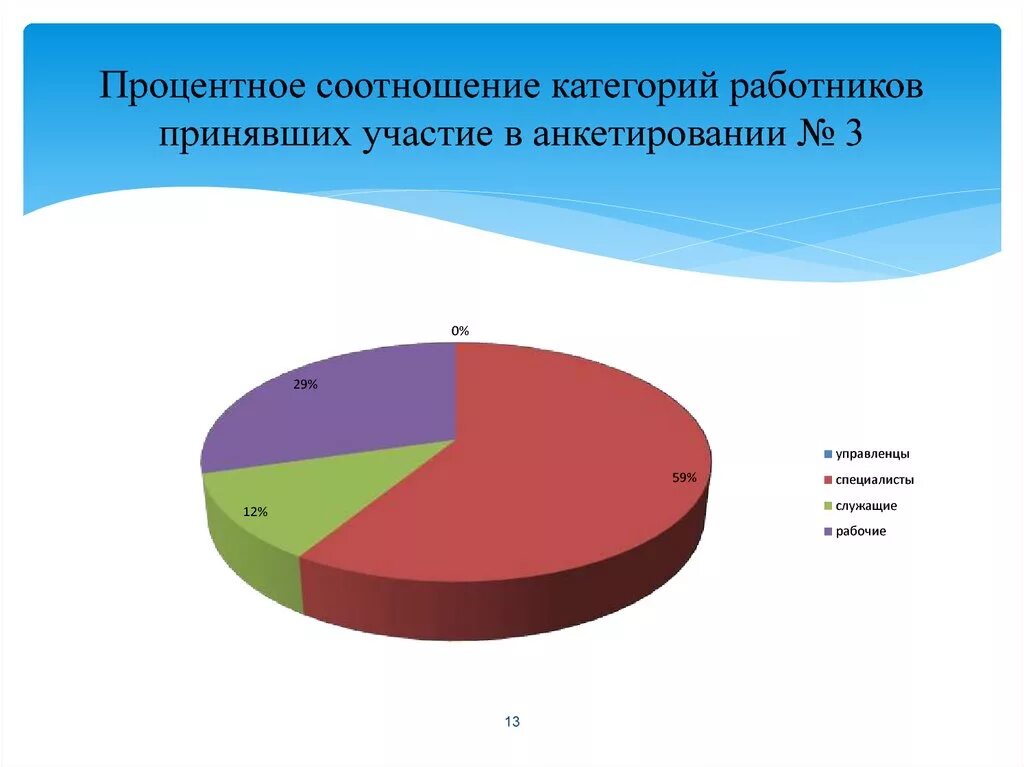 Процентное соотношение категорий работников принявших участие в анкетировании № 3

0%

29%

59%

12%

управленцы
специалисты
служащие
рабочие

13